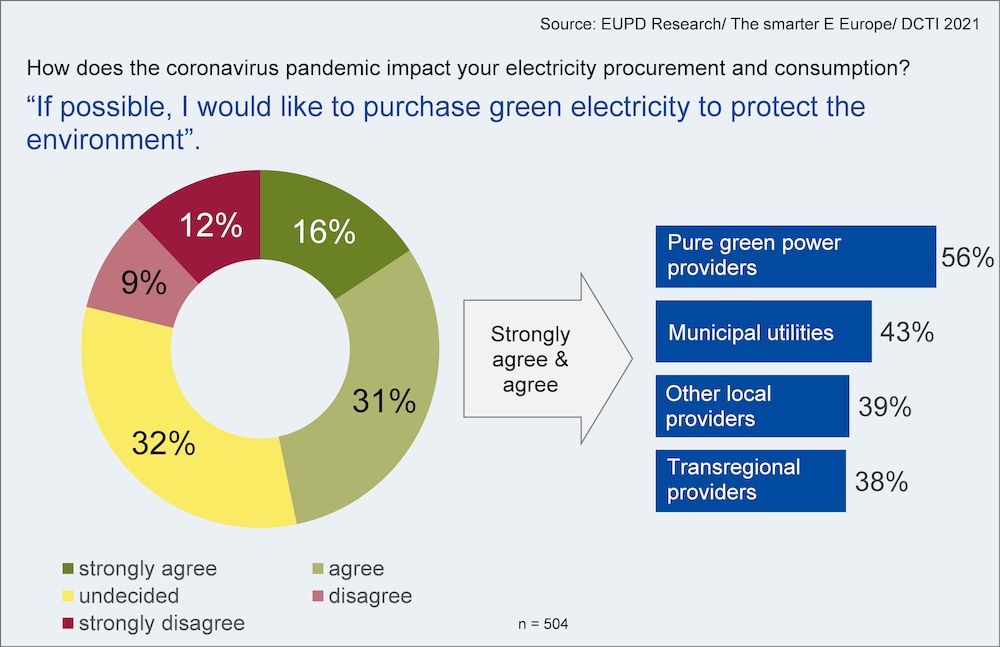 Source: EUPD Research/ The smarter E Europe/ DCTI 2021

How does the coronavirus pandemic impact your electricity procurement and consumption?

“If possible, I would like to purchase green electricity to protect the environment”.

16%
31%
32%
9%
12%

Strongly agree & agree

Pure green power providers 56%
Municipal utilities 43%
Other local providers 39%
Transregional providers 38%

strongly agree
agree
undecided
disagree
strongly disagree

n = 504